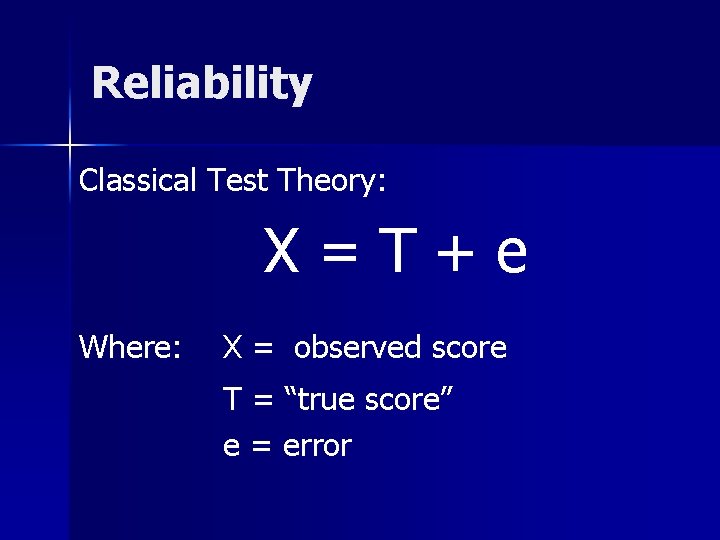 Reliability

Classical Test Theory:

$X = T + e$

Where: X = observed score

T = “true score”

e = error